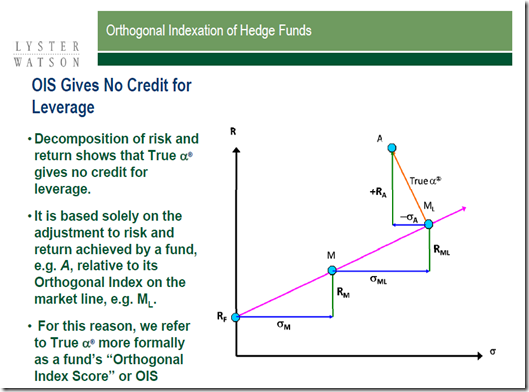 LYSTER WATSON

Orthogonal Indexation of Hedge Funds

OIS Gives No Credit for Leverage

• Decomposition of risk and return shows that True $\alpha^{®}$ gives no credit for leverage.

• It is based solely on the adjustment to risk and return achieved by a fund, e.g. A, relative to its Orthogonal Index on the market line, e.g. $M_L$.

• For this reason, we refer to True $\alpha^{®}$ more formally as a fund's "Orthogonal Index Score" or OIS

R

A

True $\alpha^{®}$

$+R_A$

$M_L$

$-\sigma_A$

$R_{ML}$

M

$\sigma_{ML}$

$R_M$

$R_F$

$\sigma_M$

$\sigma$